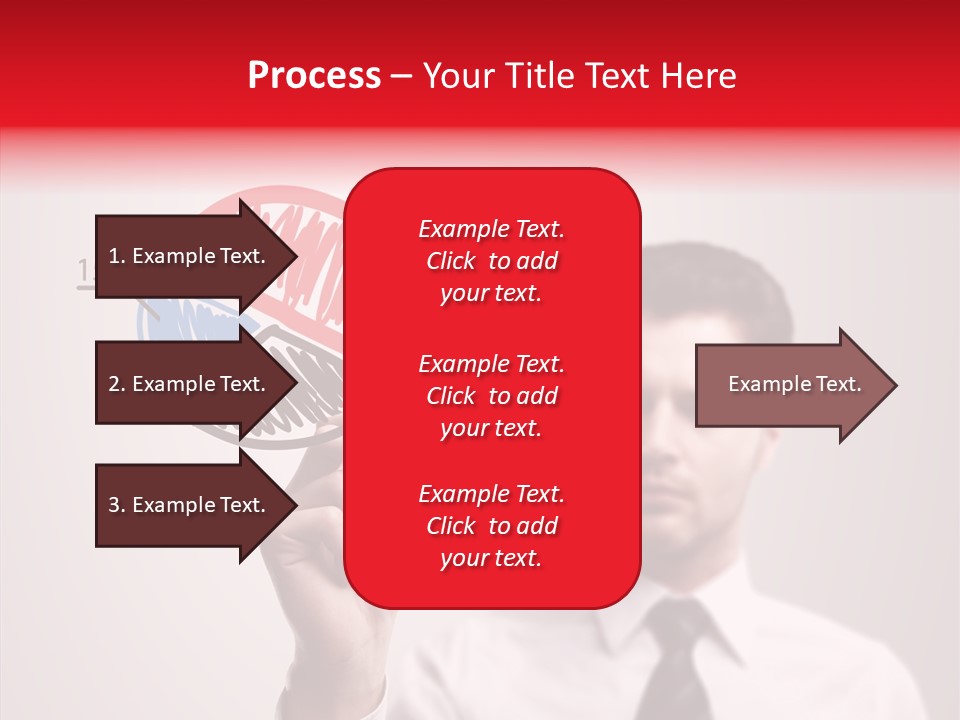 Process – Your Title Text Here

1. Example Text.

2. Example Text.

3. Example Text.

Example Text. Click to add your text.

Example Text. Click to add your text.

Example Text. Click to add your text.

Example Text.